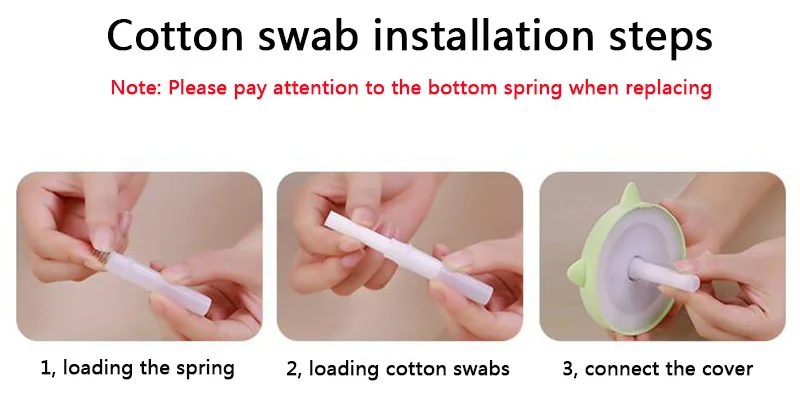 Cotton swab installation steps

Note: Please pay attention to the bottom spring when replacing

1, loading the spring

2, loading cotton swabs

3, connect the cover